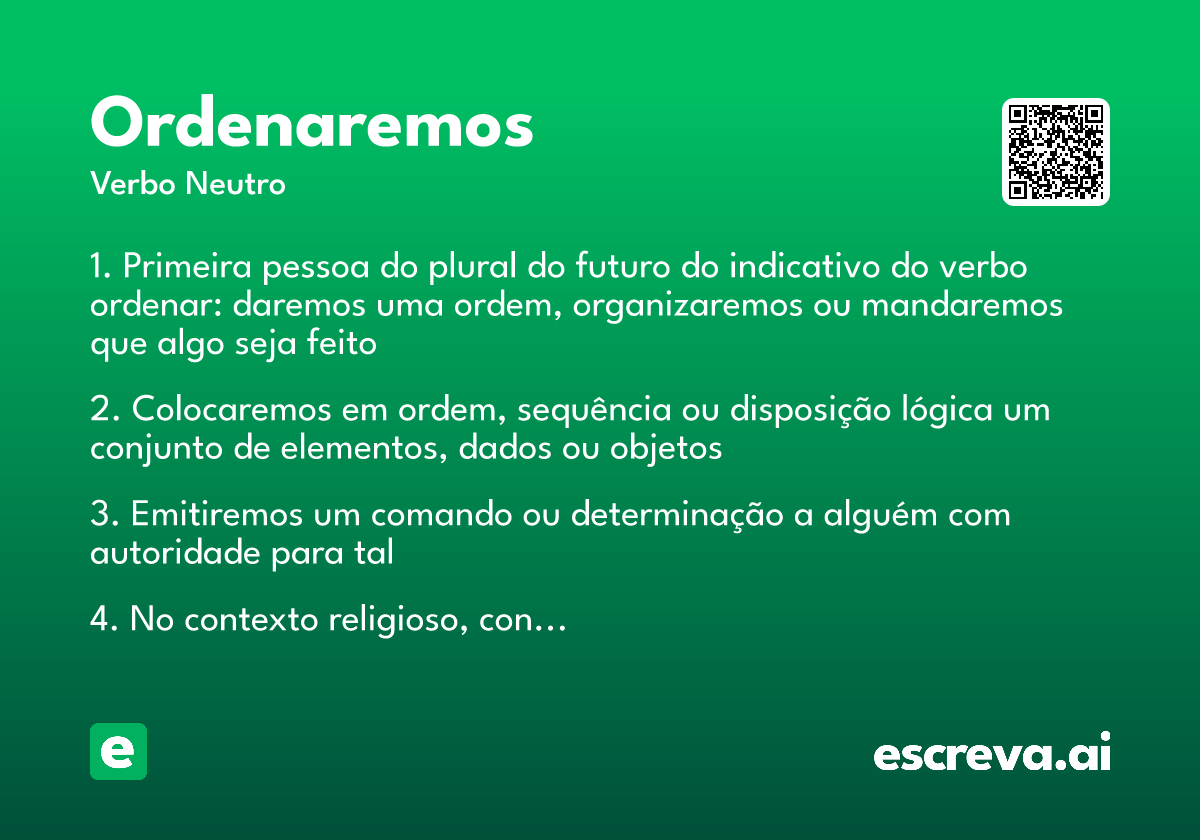 Ordenaremos

Verbo Neutro

1. Primeira pessoa do plural do futuro do indicativo do verbo ordenar: daremos uma ordem, organizaremos ou mandaremos que algo seja feito

2. Colocaremos em ordem, sequência ou disposição lógica um conjunto de elementos, dados ou objetos

3. Emitiremos um comando ou determinação a alguém com autoridade para tal

4. No contexto religioso, con...

e

escreva.ai